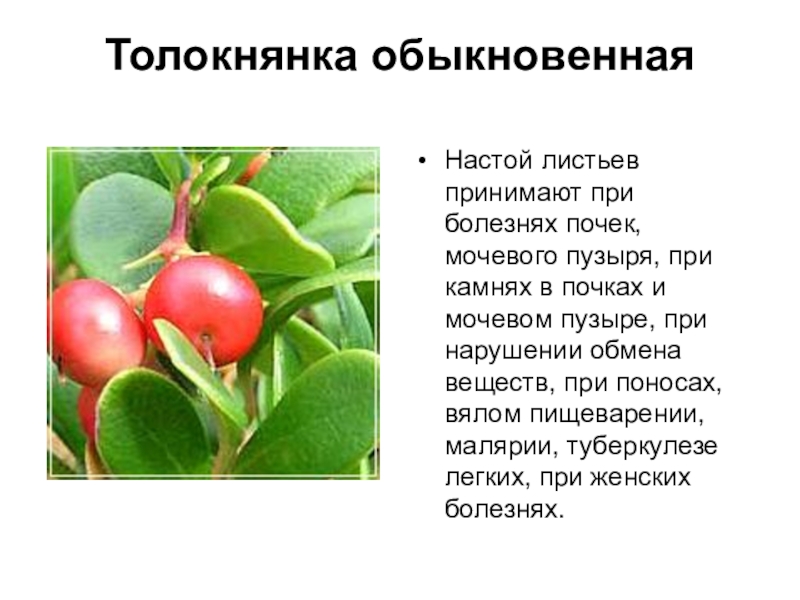 Толокнянка обыкновенная

• Настой листьев принимают при болезнях почек, мочевого пузыря, при камнях в почках и мочевом пузыре, при нарушении обмена веществ, при поносах, вялом пищеварении, малярии, туберкулезе легких, при женских болезнях.